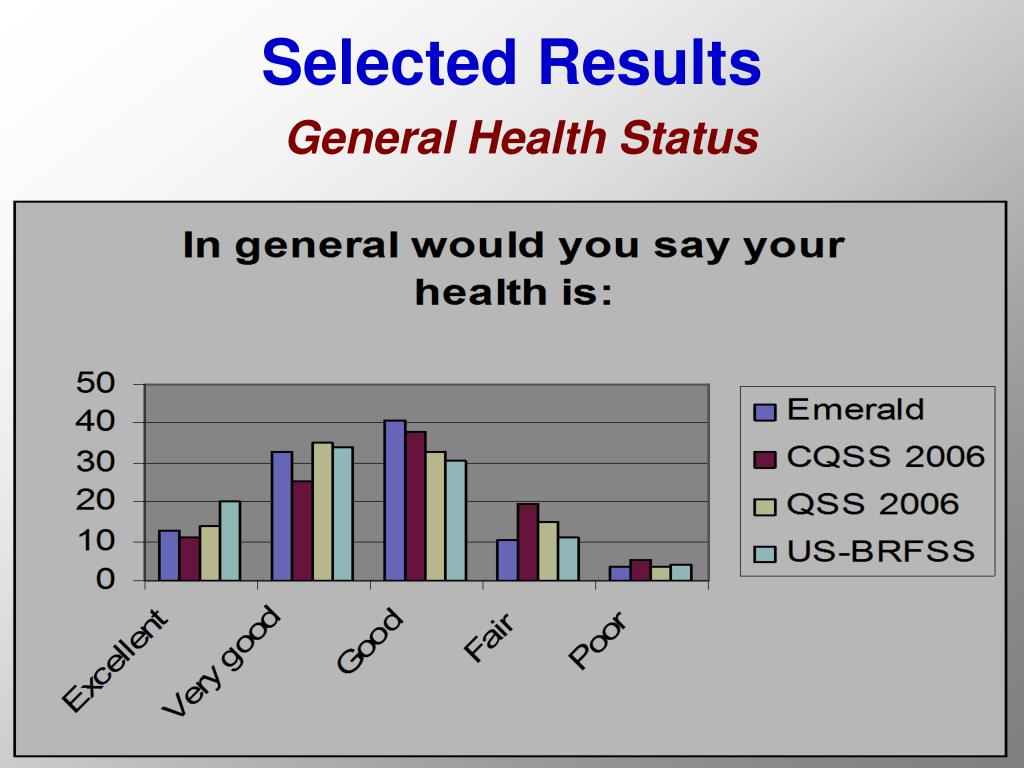 Selected Results

General Health Status

In general would you say your health is:

50
40
30
20
10
0

Excellent
Very good
Good
Fair
Poor

Emerald
CQSS 2006
QSS 2006
US-BRFSS